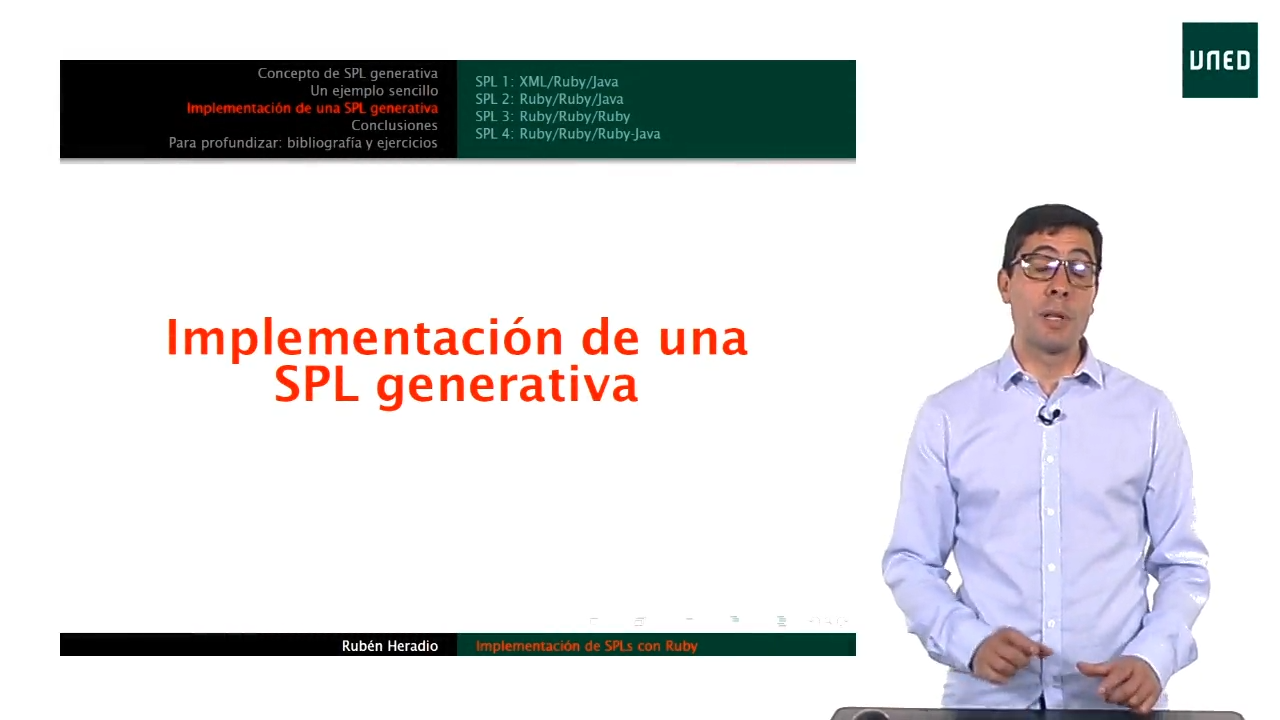 Concepto de SPL generativa
Un ejemplo sencillo
Implementación de una SPL generativa
Conclusiones
Para profundizar: bibliografía y ejercicios

SPL 1: XML/Ruby/Java
SPL 2: Ruby/Ruby/Java
SPL 3: Ruby/Ruby/Ruby
SPL 4: Ruby/Ruby/Ruby-Java

UNED

Implementación de una SPL generativa

Rubén Heradio

Implementación de SPLs con Ruby